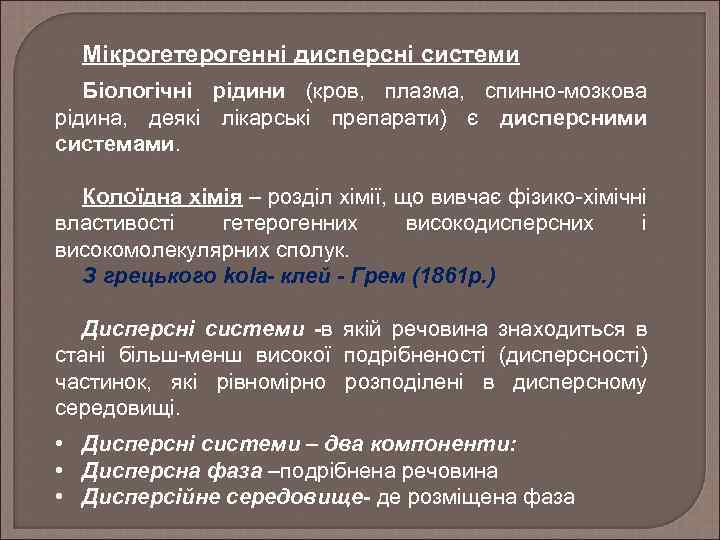 Мікрогетерогенні дисперсні системи

Біологічні рідини (кров, плазма, спинно-мозкова рідина, деякі лікарські препарати) є дисперсними системами.

Колоїдна хімія – розділ хімії, що вивчає фізико-хімічні властивості гетерогенних високодисперсних і високомолекулярних сполук.

З грецького kola- клей - Грем (1861р.)

Дисперсні системи -в якій речовина знаходиться в стані більш-менш високої подрібненості (дисперсності) частинок, які рівномірно розподілені в дисперсному середовищі.

• Дисперсні системи – два компоненти:
• Дисперсна фаза –подрібнена речовина
• Дисперсійне середовище- де розміщена фаза